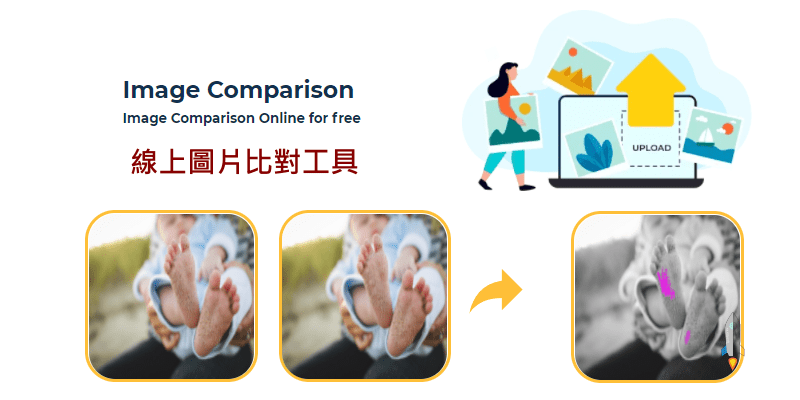 Image Comparison
Image Comparison Online for free
線上圖片比對工具

UPLOAD